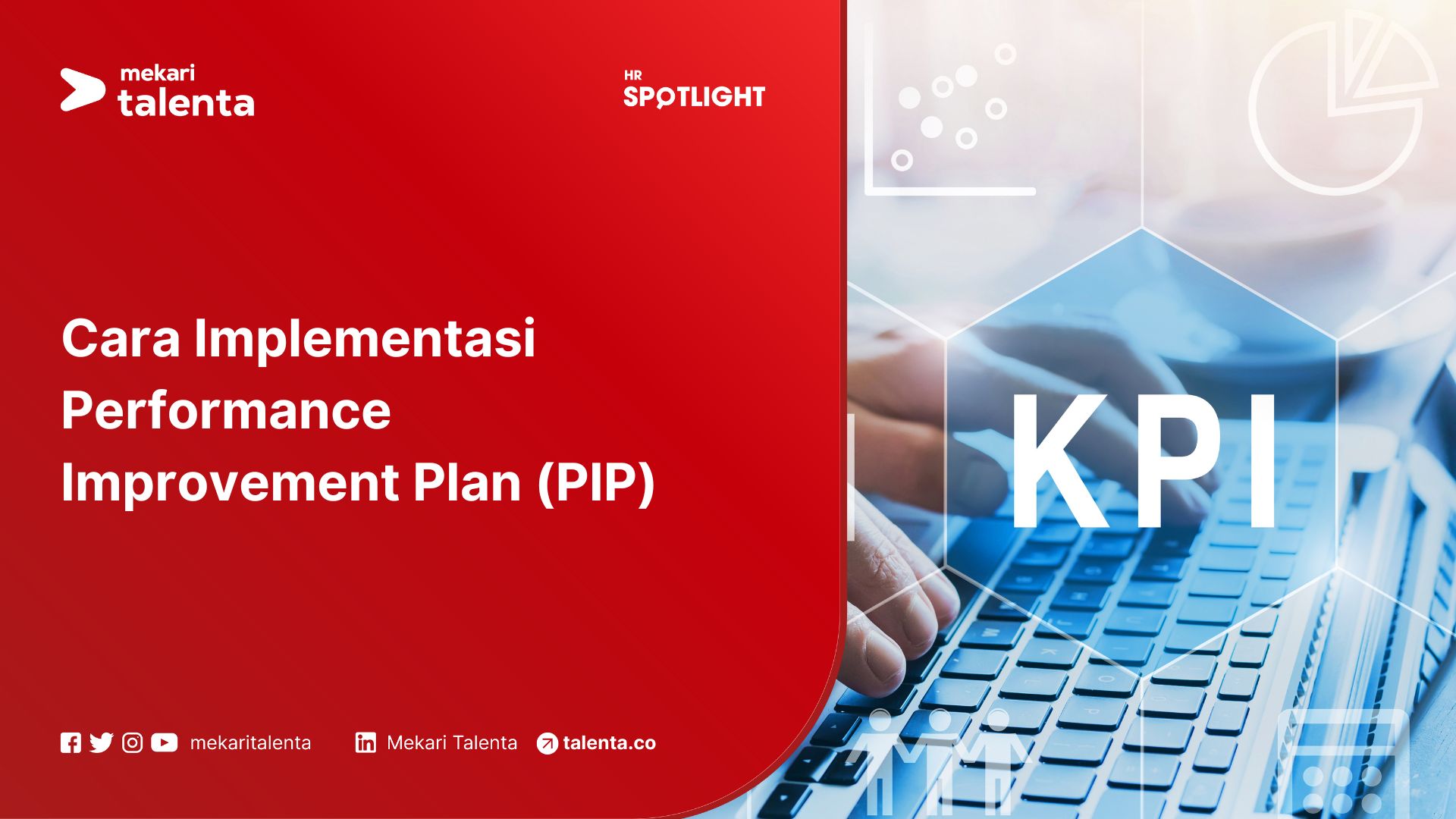 mekari
talenta

HR
SPOTLIGHT

Cara Implementasi Performance Improvement Plan (PIP)

KPI

mekaritalenta Mekari Talenta talenta.co